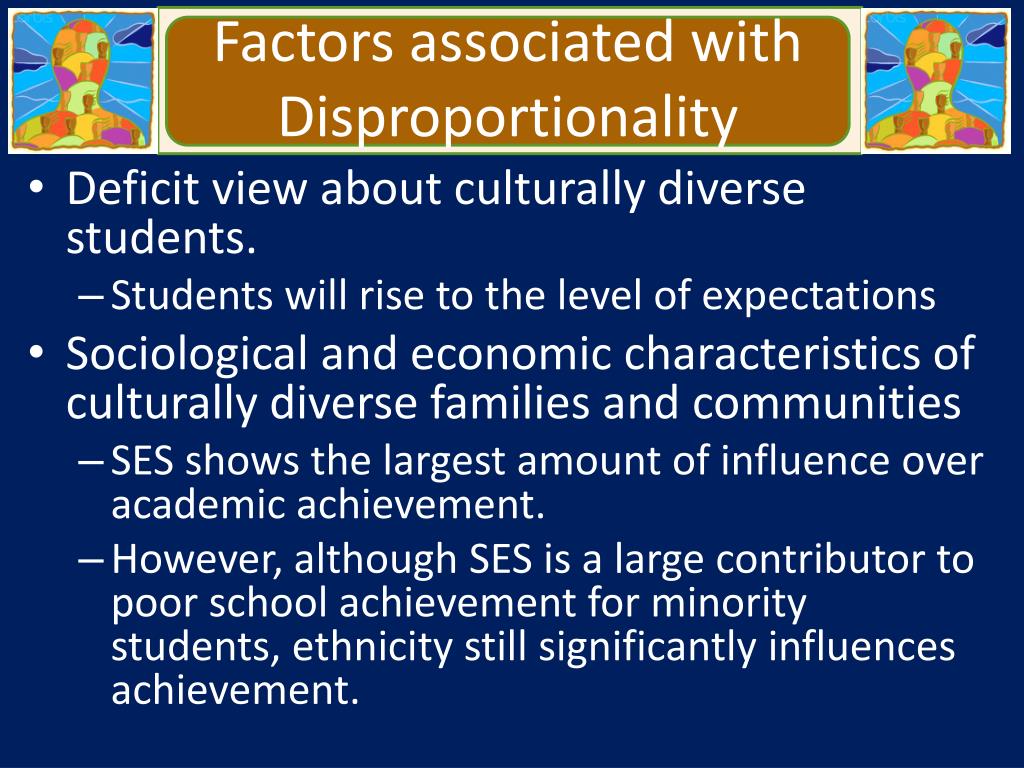 Factors associated with Disproportionality

• Deficit view about culturally diverse students.
– Students will rise to the level of expectations
• Sociological and economic characteristics of culturally diverse families and communities
– SES shows the largest amount of influence over academic achievement.
– However, although SES is a large contributor to poor school achievement for minority students, ethnicity still significantly influences achievement.